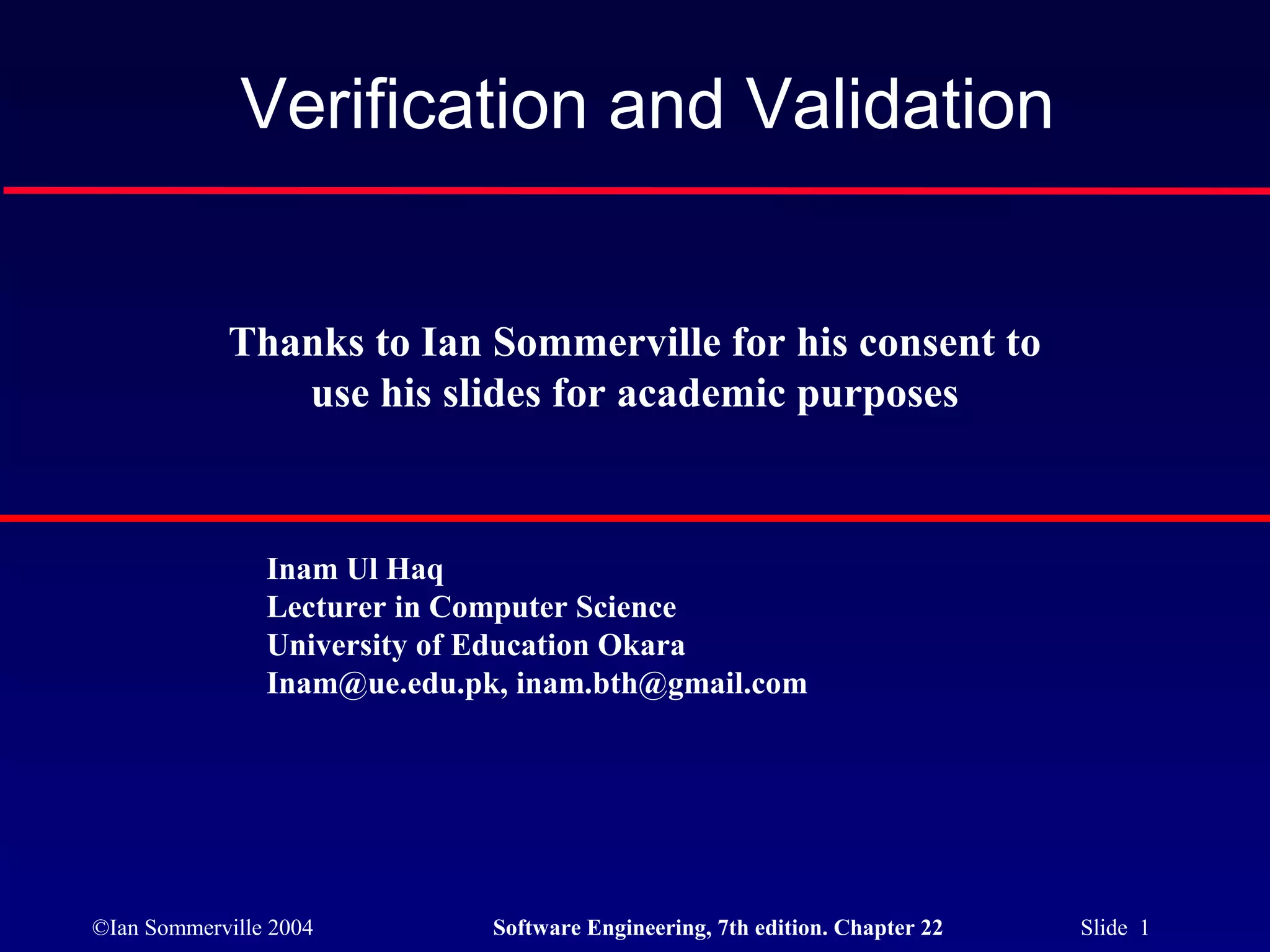 Verification and Validation

Thanks to Ian Sommerville for his consent to use his slides for academic purposes

Inam Ul Haq
Lecturer in Computer Science
University of Education Okara
Inam@ue.edu.pk, inam.bth@gmail.com

©Ian Sommerville 2004

Software Engineering, 7th edition. Chapter 22

Slide 1